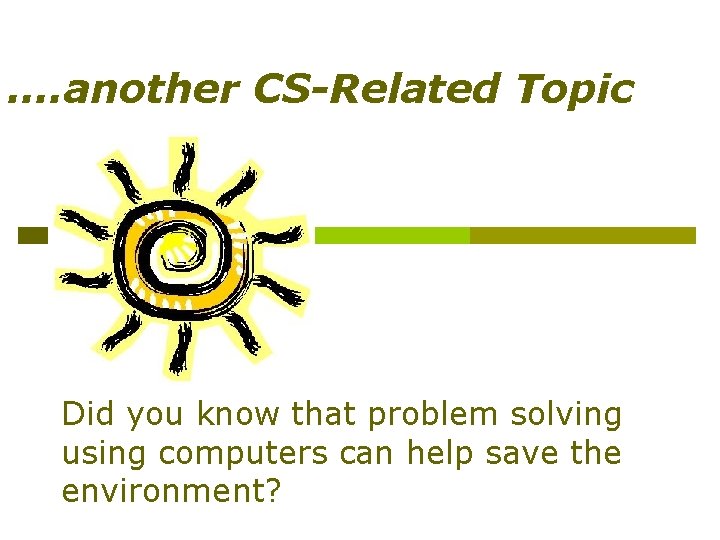 ….another CS-Related Topic

Did you know that problem solving using computers can help save the environment?